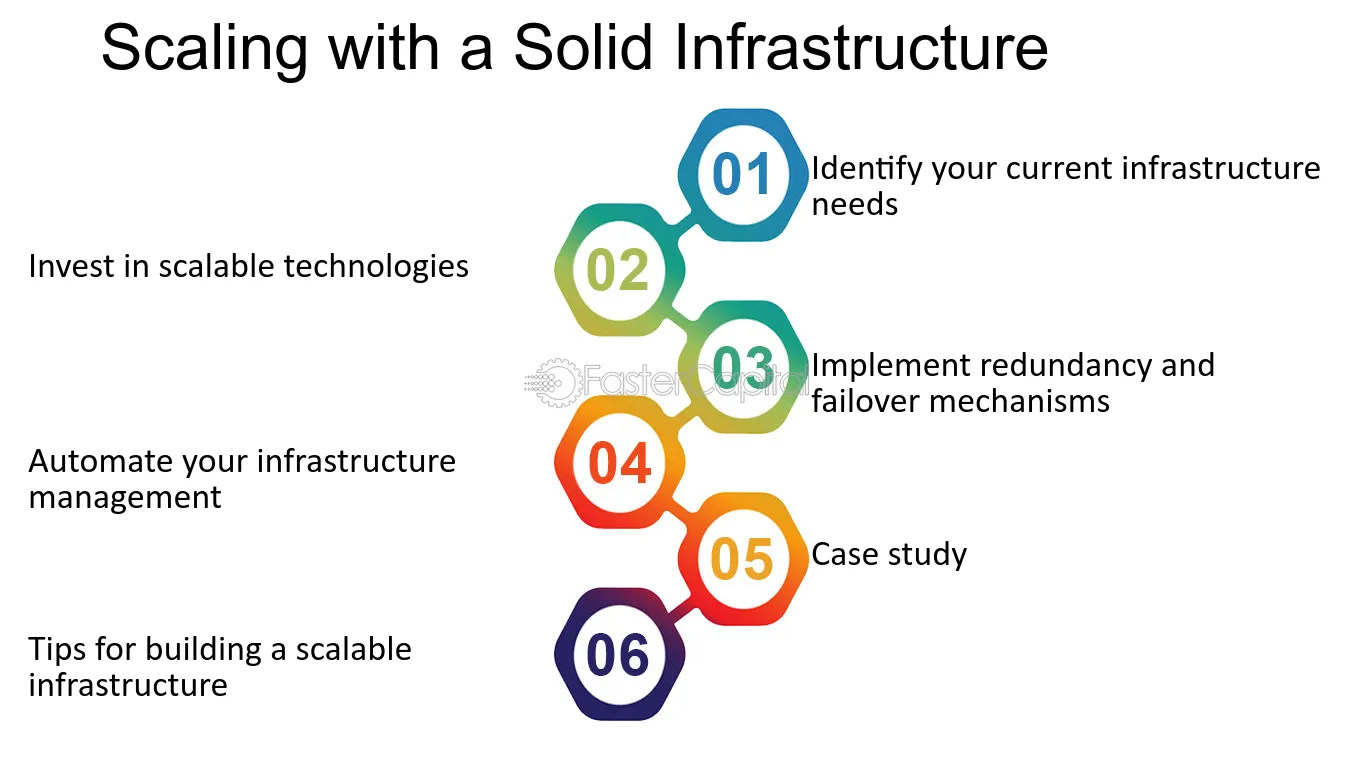 Scaling with a Solid Infrastructure

01 Identify your current infrastructure needs

02 Invest in scalable technologies

03 Implement redundancy and failover mechanisms

FasterCapital

04 Automate your infrastructure management

05 Case study

06 Tips for building a scalable infrastructure